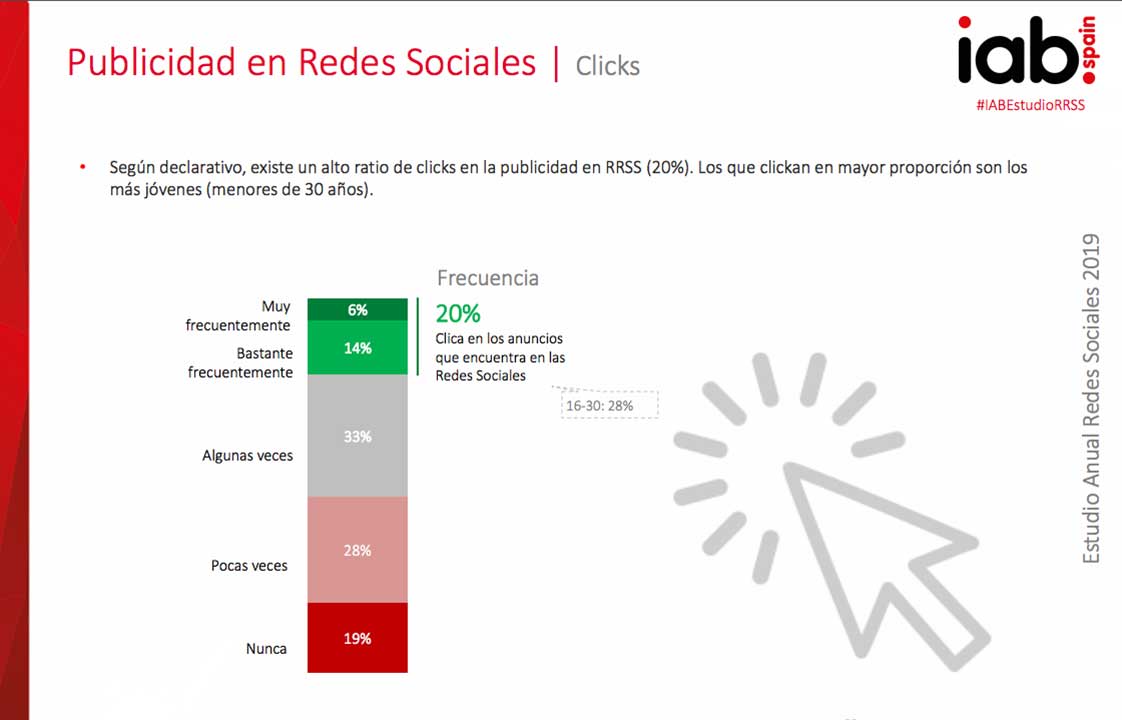 Publicidad en Redes Sociales | Clicks

iab. spain
#IABEstudioRRSS

• Según declarativo, existe un alto ratio de clicks en la publicidad en RRSS (20%). Los que clickan en mayor proporción son los más jóvenes (menores de 30 años).

Frecuencia

Muy frecuentemente 6%
Bastante frecuentemente 14%
Algunas veces 33%
Pocas veces 28%
Nunca 19%

20%
Clica en los anuncios que encuentra en las Redes Sociales

16-30: 28%

Estudio Anual Redes Sociales 2019